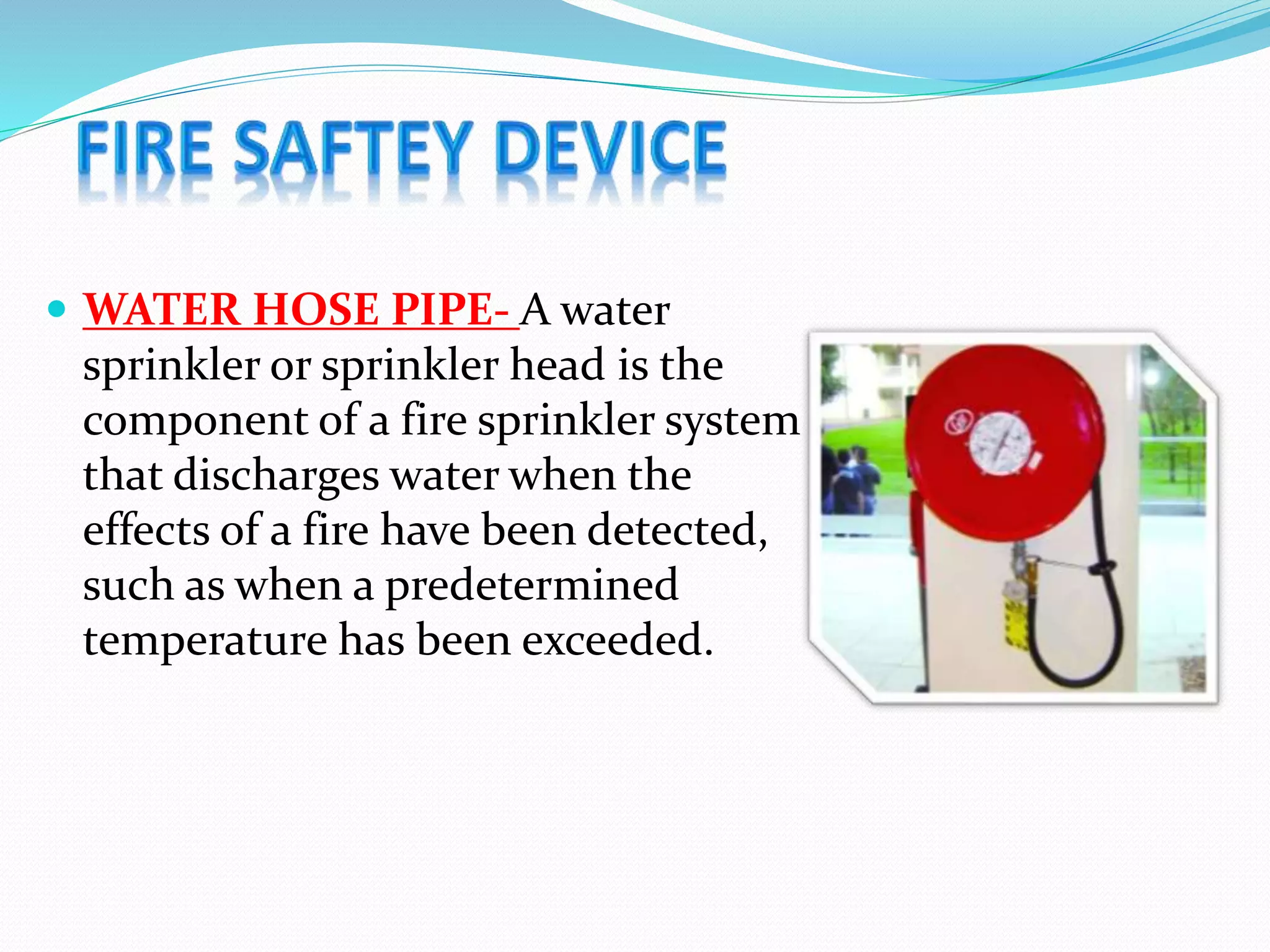 FIRE SAFTEY DEVICE

WATER HOSE PIPE- A water sprinkler or sprinkler head is the component of a fire sprinkler system that discharges water when the effects of a fire have been detected, such as when a predetermined temperature has been exceeded.